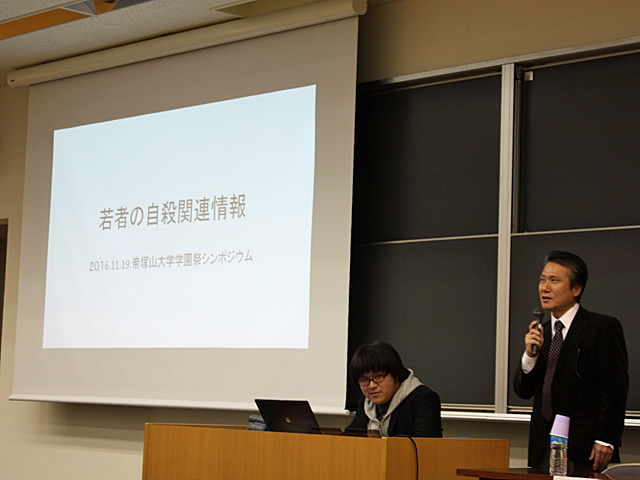 若者の自殺関連情報

2016.11.19.帝塚山大学学園祭シンポジウム